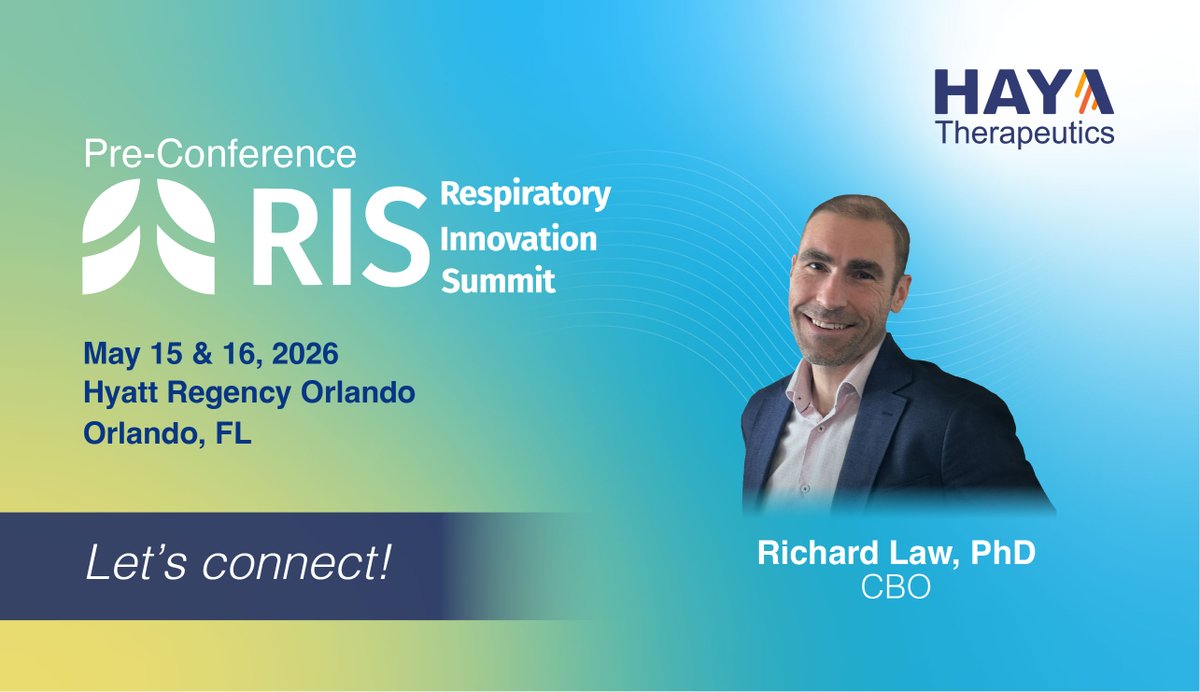 HAYA
Therapeutics

Pre-Conference
RIS Respiratory Innovation Summit

May 15 & 16, 2026
Hyatt Regency Orlando
Orlando, FL

Let's connect!

Richard Law, PhD
CBO